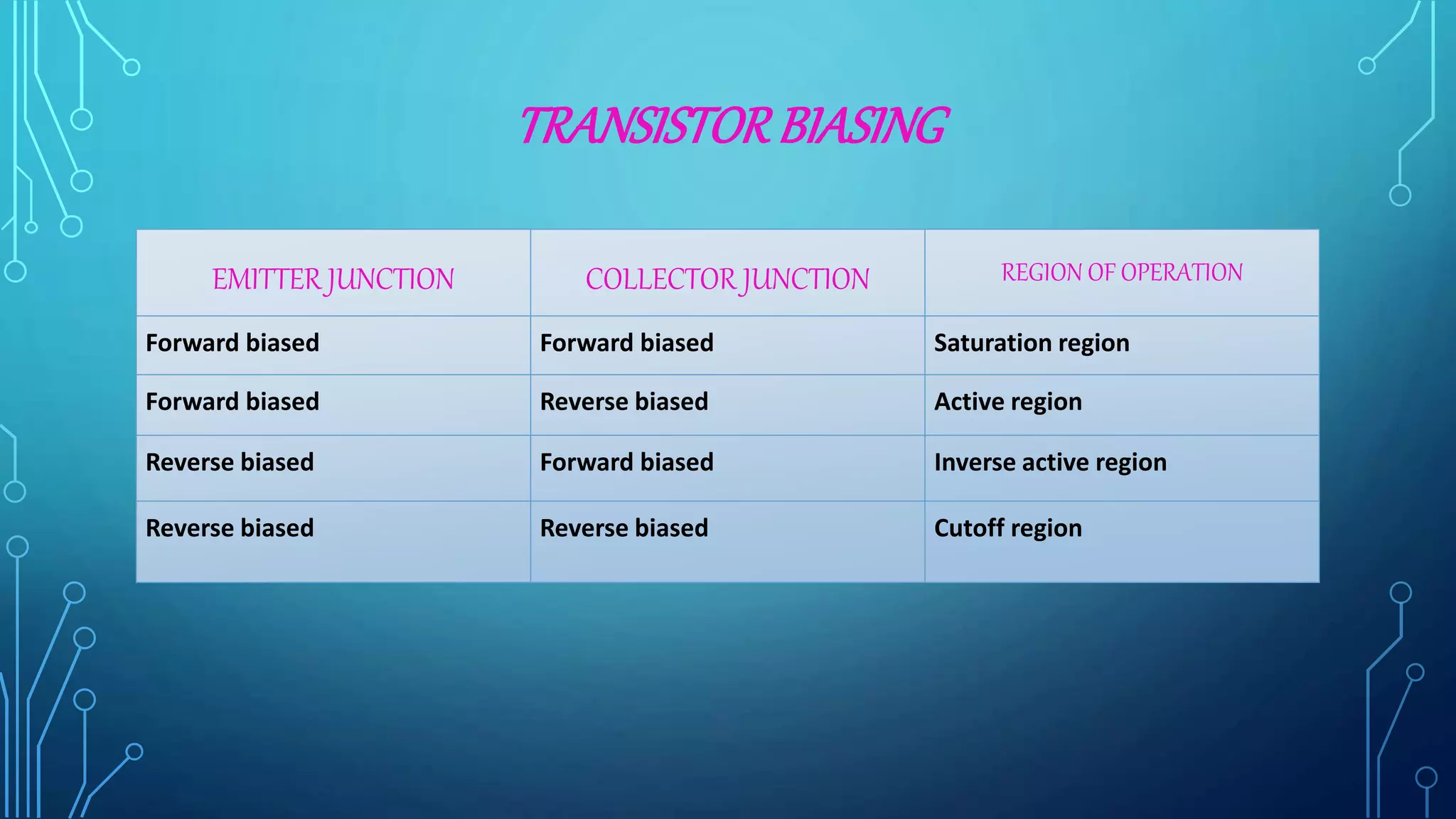 TRANSISTOR BIASING

| EMITTER JUNCTION | COLLECTOR JUNCTION | REGION OF OPERATION |
|---|---|---|
| Forward biased | Forward biased | Saturation region |
| Forward biased | Reverse biased | Active region |
| Reverse biased | Forward biased | Inverse active region |
| Reverse biased | Reverse biased | Cutoff region |